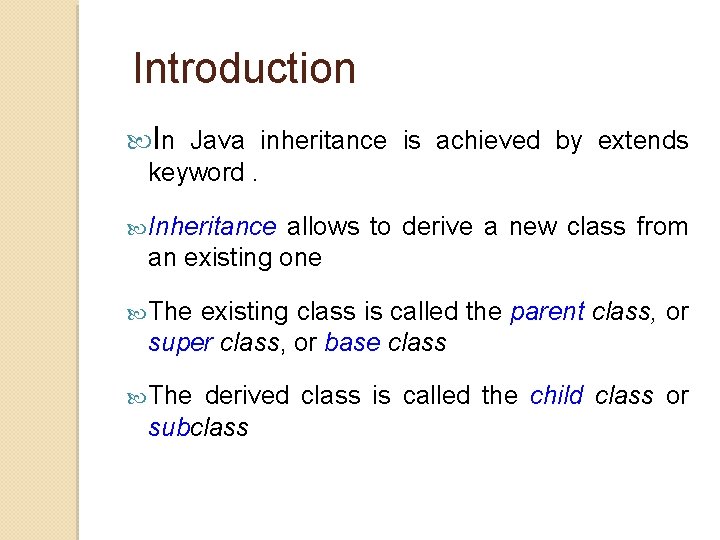 Introduction

In Java inheritance is achieved by extends keyword .

Inheritance allows to derive a new class from an existing one

The existing class is called the parent class, or super class, or base class

The derived class is called the child class or subclass